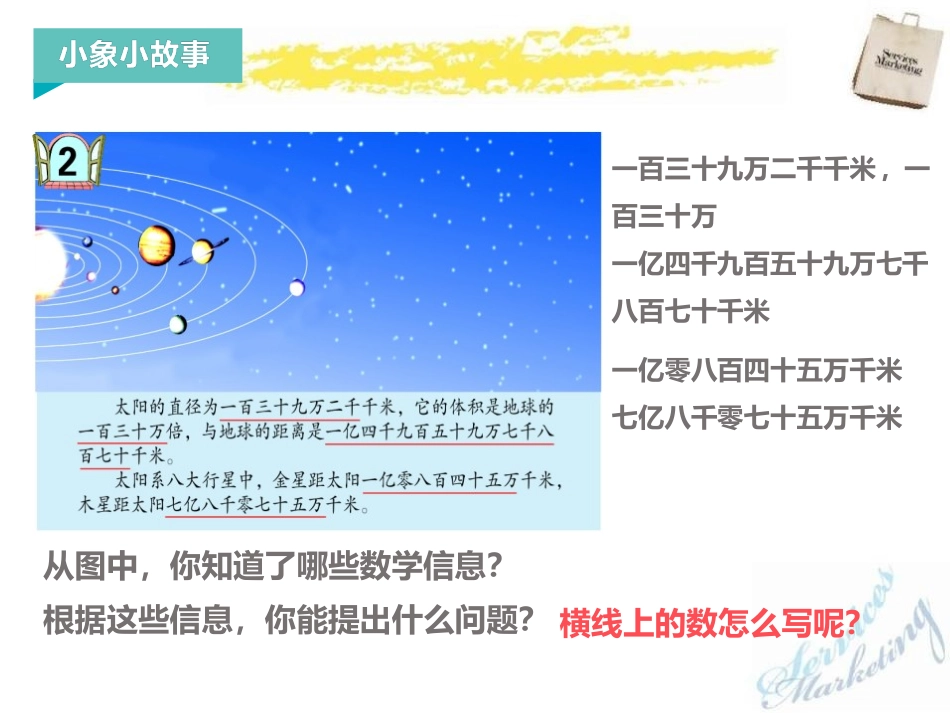 小象小故事

Services Marketing

2

太阳的直径为一百三十九万二千千米，它的体积是地球的一百三十万倍，与地球的距离是一亿四千九百五十九万七千八百七十千米。

太阳系八大行星中，金星距太阳一亿零八百四十五万千米，木星距太阳七亿八千零七十五万千米。

一百三十九万二千千米，一百三十万

一亿四千九百五十九万七千八百七十千米

一亿零八百四十五万千米

七亿八千零七十五万千米

从图中，你知道了哪些数学信息？

根据这些信息，你能提出什么问题？

横线上的数怎么写呢？

Services Marketing